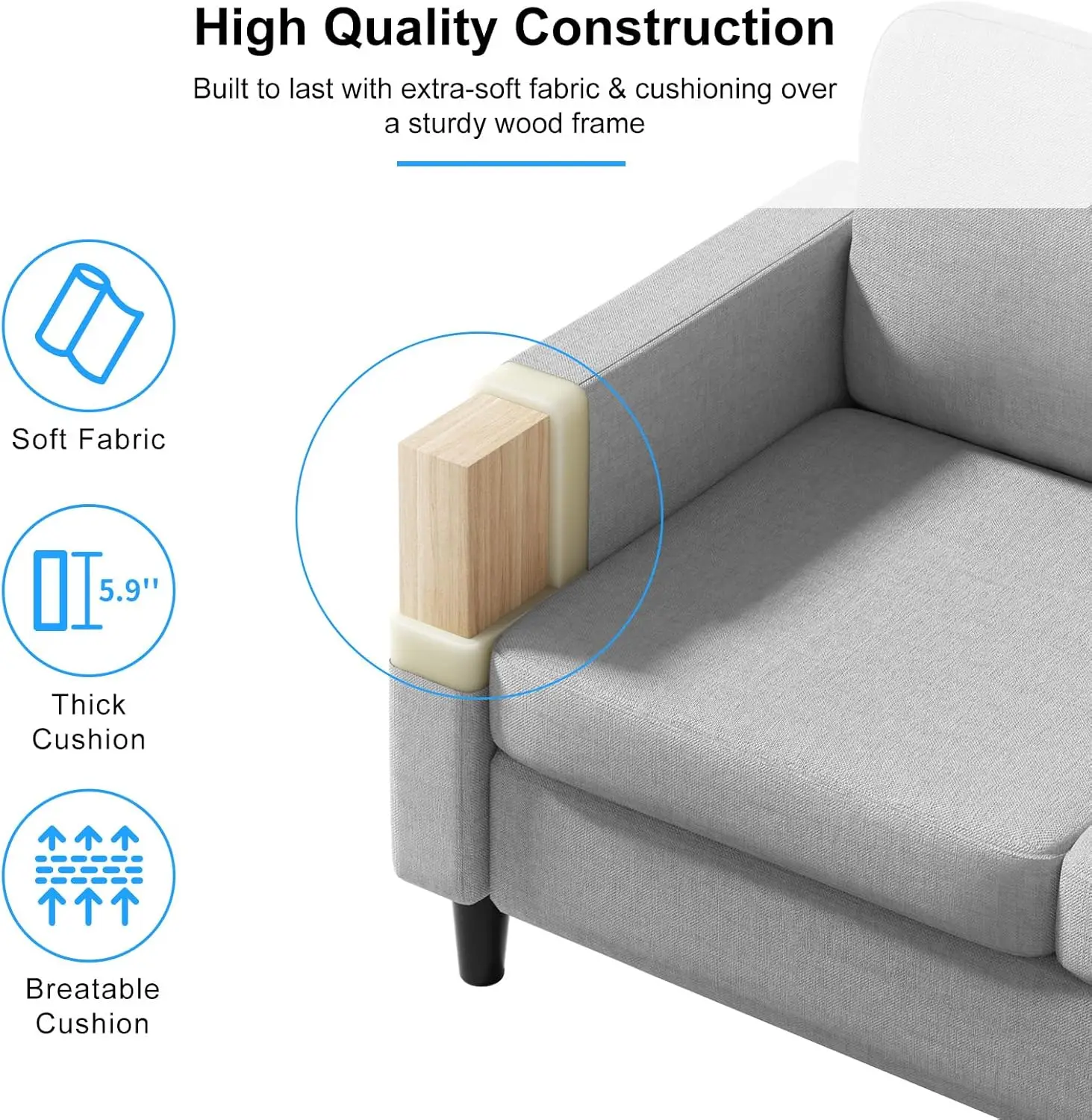 High Quality Construction

Built to last with extra-soft fabric & cushioning over a sturdy wood frame

Soft Fabric

5.9''

Thick Cushion

Breatable Cushion